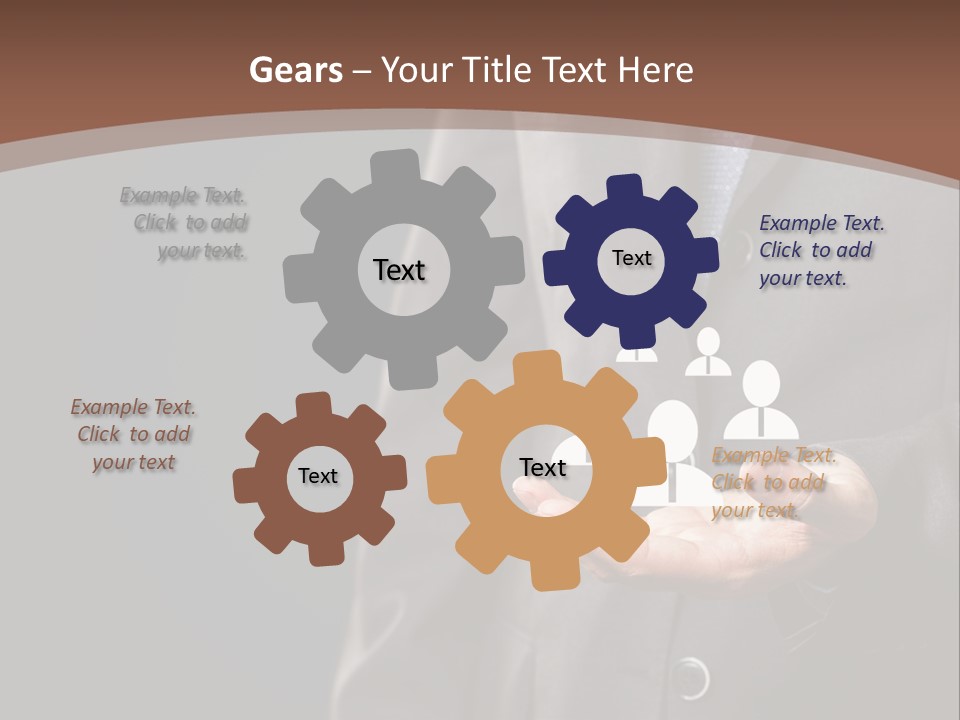 Gears – Your Title Text Here

Example Text. Click to add your text.

Text

Text

Example Text. Click to add your text.

Example Text. Click to add your text

Text

Text

Example Text. Click to add your text.